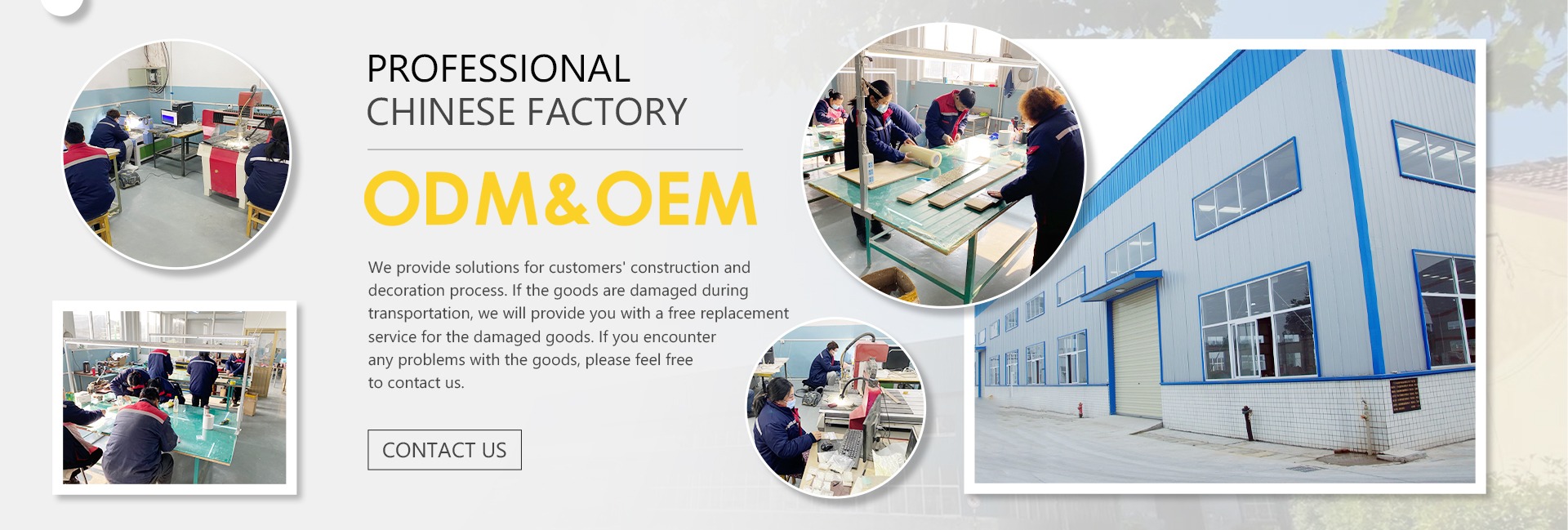 PROFESSIONAL
CHINESE FACTORY

ODM&OEM

We provide solutions for customers' construction and decoration process. If the goods are damaged during transportation, we will provide you with a free replacement service for the damaged goods. If you encounter any problems with the goods, please feel free to contact us.

CONTACT US